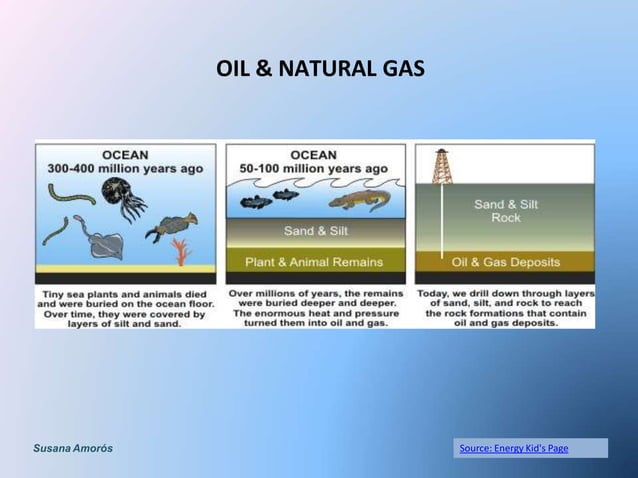 OIL & NATURAL GAS

OCEAN
300-400 million years ago

Tiny sea plants and animals died and were buried on the ocean floor. Over time, they were covered by layers of silt and sand.

OCEAN
50-100 million years ago

Sand & Silt

Plant & Animal Remains

Over millions of years, the remains were buried deeper and deeper. The enormous heat and pressure turned them into oil and gas.

Sand & Silt
Rock

Oil & Gas Deposits

Today, we drill down through layers of sand, silt, and rock to reach the rock formations that contain oil and gas deposits.

Susana Amorós

Source: Energy Kid's Page